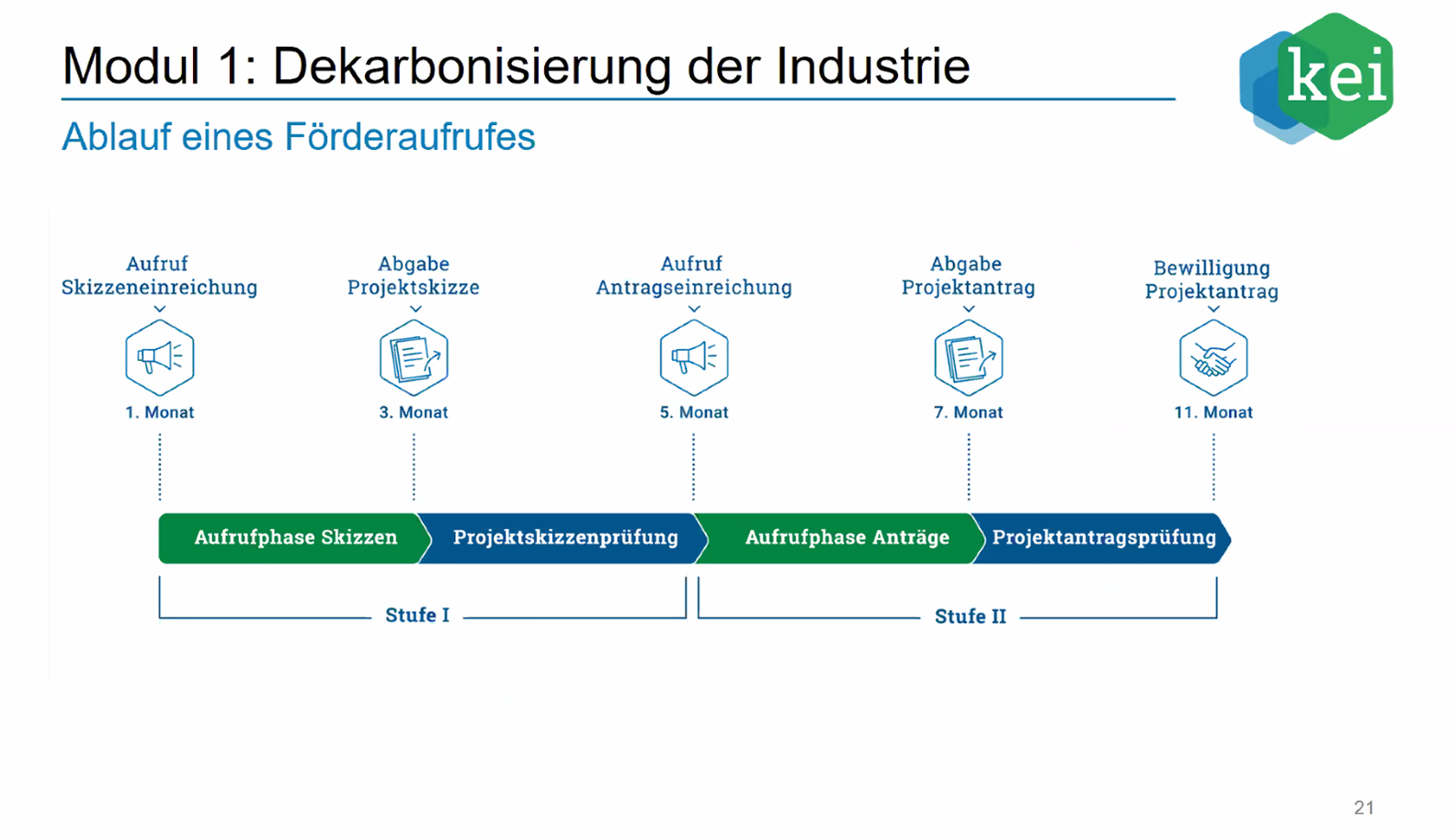 Modul 1: Dekarbonisierung der Industrie

kei

Ablauf eines Förderaufrufes

Aufruf Skizzeneinreichung

1. Monat

Abgabe Projektskizze

3. Monat

Aufruf Antragseinreichung

5. Monat

Abgabe Projektantrag

7. Monat

Bewilligung Projektantrag

11. Monat

Aufrufphase Skizzen

Projektskizzenprüfung

Aufrufphase Anträge

Projektantragsprüfung

Stufe I

Stufe II

21